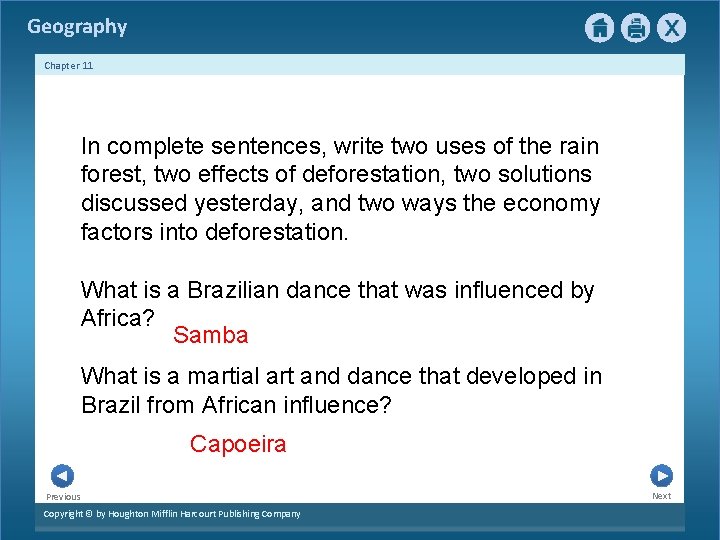 Geography

X

Chapter 11

In complete sentences, write two uses of the rain forest, two effects of deforestation, two solutions discussed yesterday, and two ways the economy factors into deforestation.

What is a Brazilian dance that was influenced by Africa?

Samba

What is a martial art and dance that developed in Brazil from African influence?

Capoeira

Previous

Next

Copyright © by Houghton Mifflin Harcourt Publishing Company